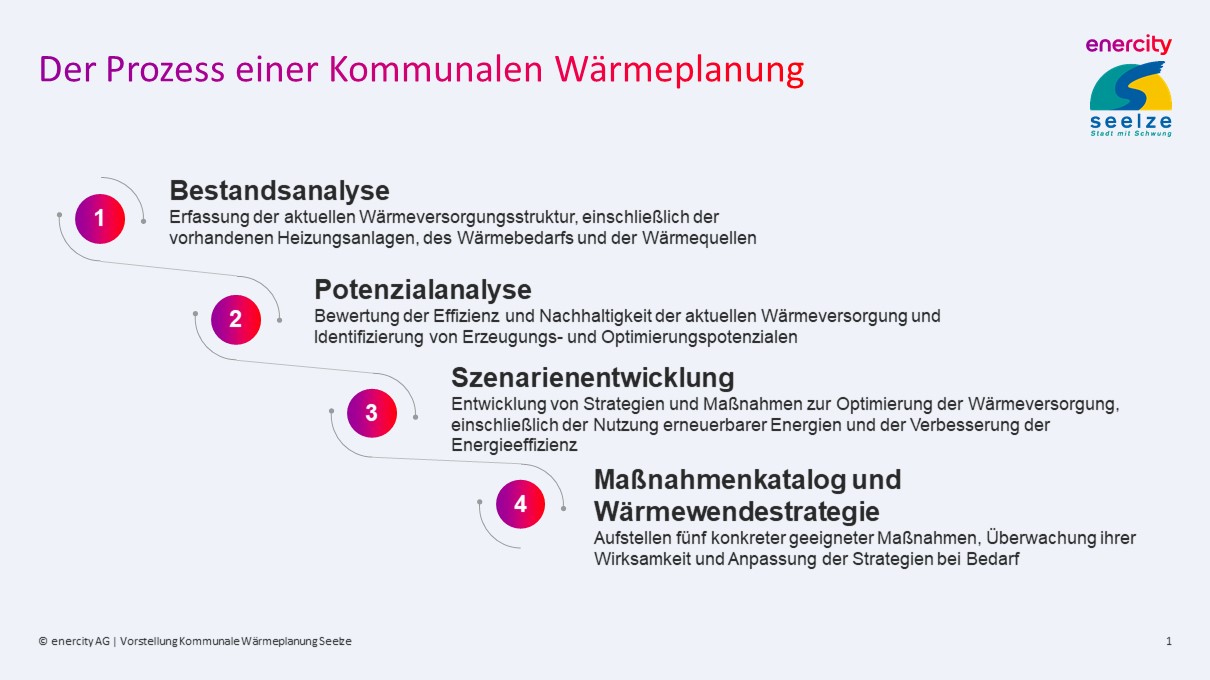 Der Prozess einer Kommunalen Wärmeplanung

enercity

seelze
Stadt mit Schwung

1
Bestandsanalyse
Erfassung der aktuellen Wärmeversorgungsstruktur, einschließlich der vorhandenen Heizungsanlagen, des Wärmebedarfs und der Wärmequellen

2
Potenzialanalyse
Bewertung der Effizienz und Nachhaltigkeit der aktuellen Wärmeversorgung und Identifizierung von Erzeugungs- und Optimierungspotenzialen

3
Szenarienentwicklung
Entwicklung von Strategien und Maßnahmen zur Optimierung der Wärmeversorgung, einschließlich der Nutzung erneuerbarer Energien und der Verbesserung der Energieeffizienz

4
Maßnahmenkatalog und Wärmewendestrategie
Aufstellen fünf konkreter geeigneter Maßnahmen, Überwachung ihrer Wirksamkeit und Anpassung der Strategien bei Bedarf

© enercity AG | Vorstellung Kommunale Wärmeplanung Seelze

1